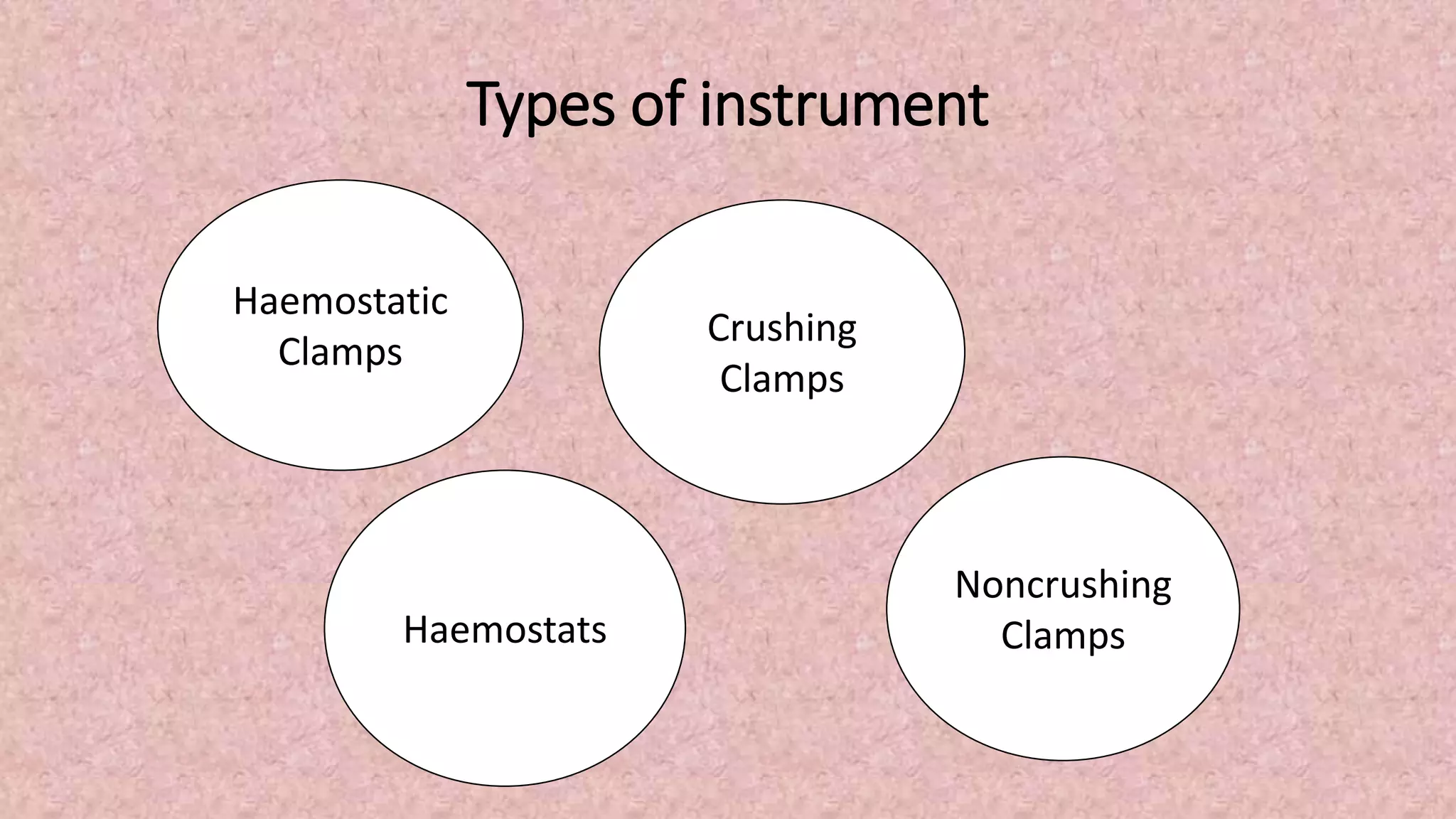 Types of instrument

Haemostatic Clamps

Crushing Clamps

Haemostats

Noncrushing Clamps